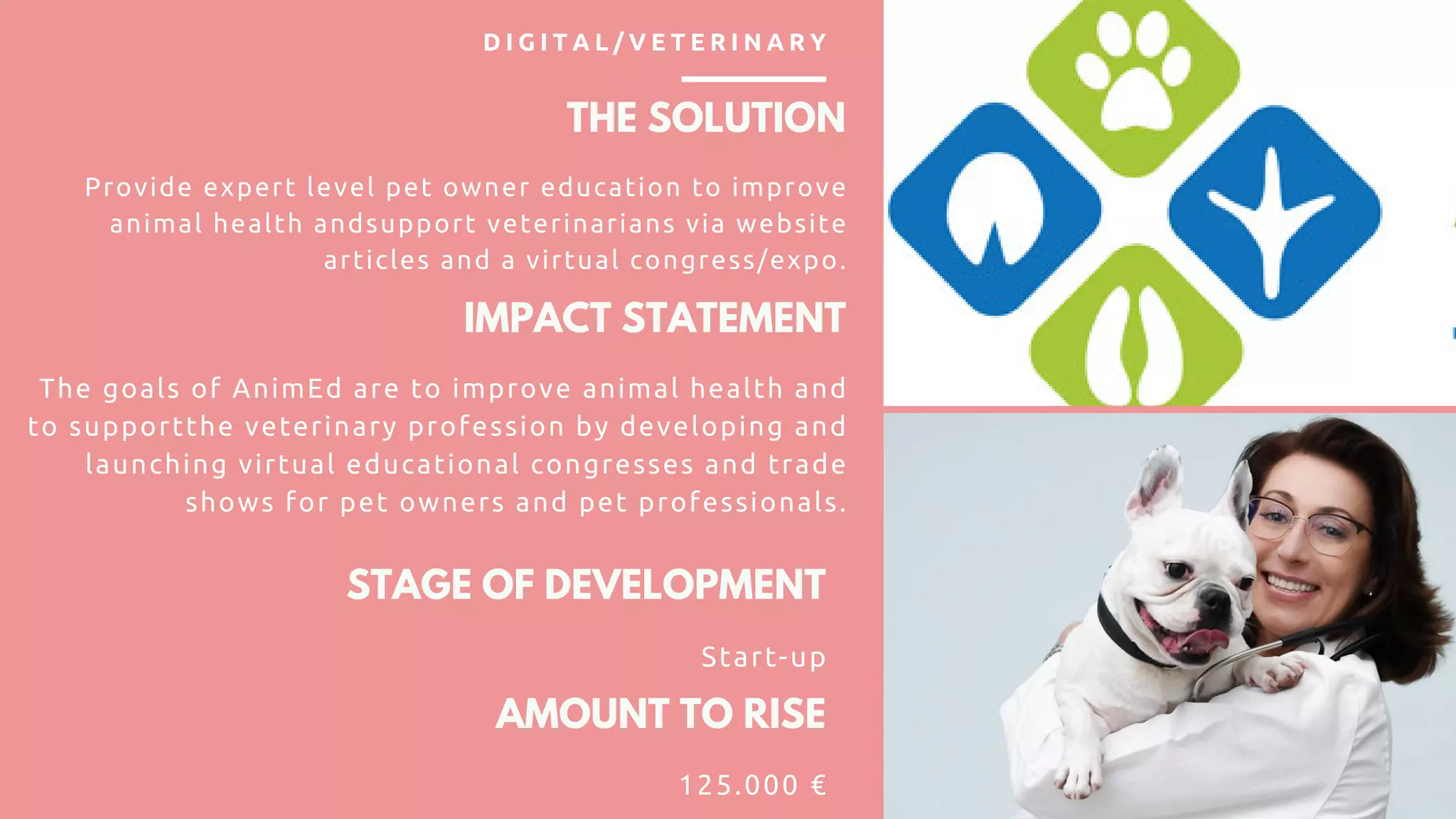 DIGITAL/VETERINARY

THE SOLUTION

Provide expert level pet owner education to improve animal health andsupport veterinarians via website articles and a virtual congress/expo.

IMPACT STATEMENT

The goals of AnimEd are to improve animal health and to supportthe veterinary profession by developing and launching virtual educational congresses and trade shows for pet owners and pet professionals.

STAGE OF DEVELOPMENT

Start-up

AMOUNT TO RISE

125.000 €